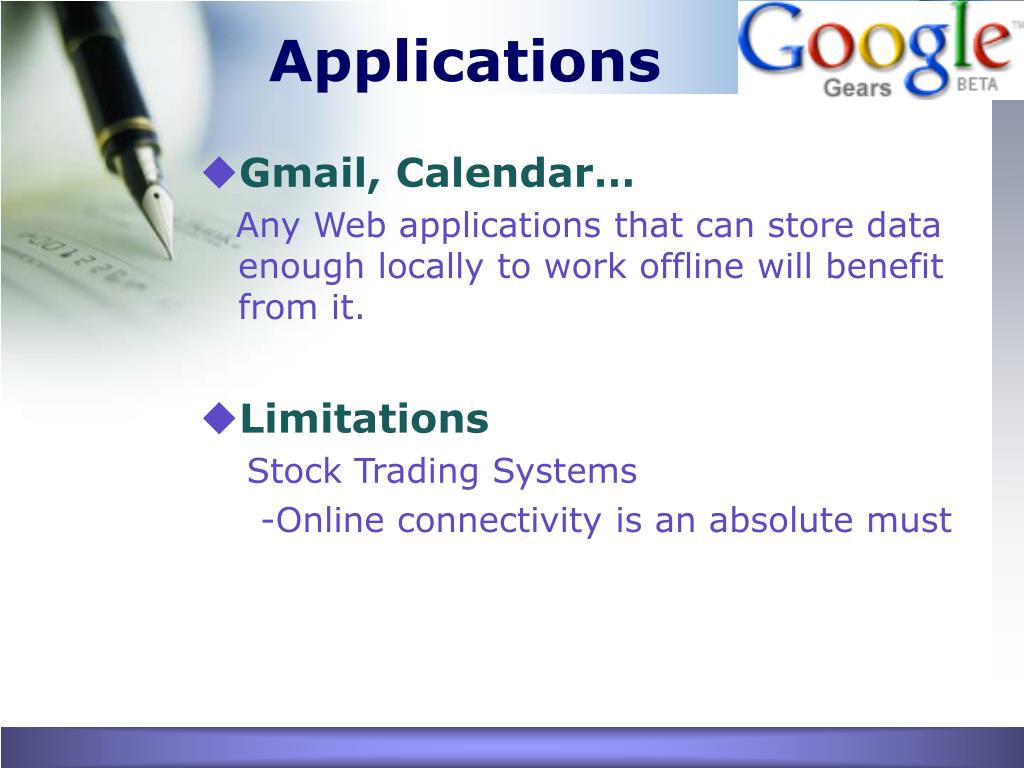 Applications

Google™ Gears BETA

◆Gmail, Calendar…

Any Web applications that can store data enough locally to work offline will benefit from it.

◆Limitations

Stock Trading Systems

-Online connectivity is an absolute must